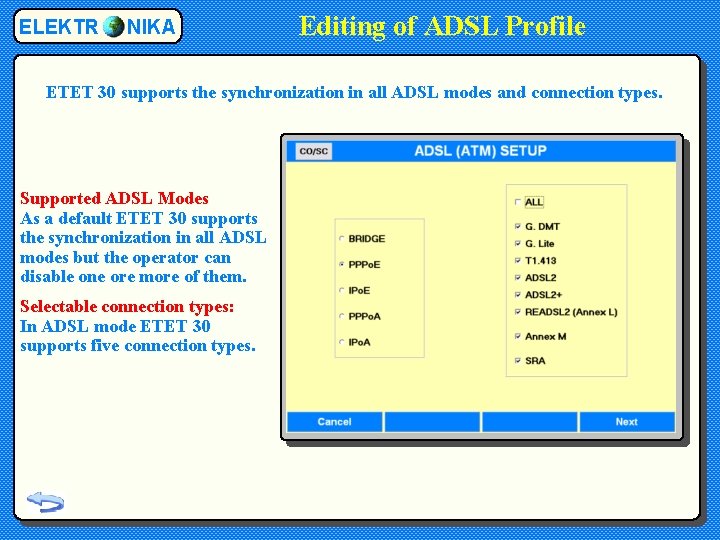 ELEKTR NIKA

Editing of ADSL Profile

ETET 30 supports the synchronization in all ADSL modes and connection types.

Supported ADSL Modes
As a default ETET 30 supports the synchronization in all ADSL modes but the operator can disable one ore more of them.

Selectable connection types:
In ADSL mode ETET 30 supports five connection types.

CO/SC

ADSL (ATM) SETUP

BRIDGE
PPPoE
IPoE
PPPoA
IPoA

ALL
G. DMT
G. Lite
T1.413
ADSL2
ADSL2+
READSL2 (Annex L)
Annex M
SRA

Cancel

Next